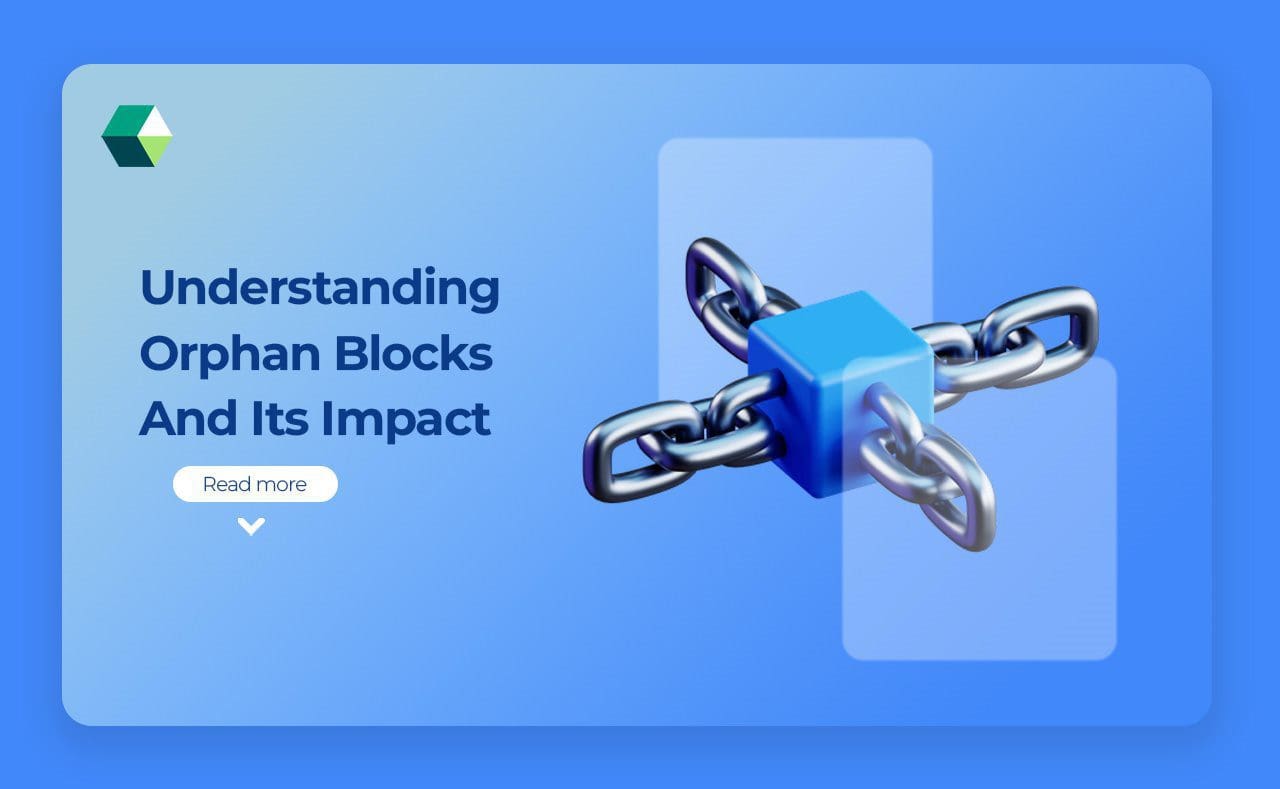 Understanding Orphan Blocks And Its Impact

Read more